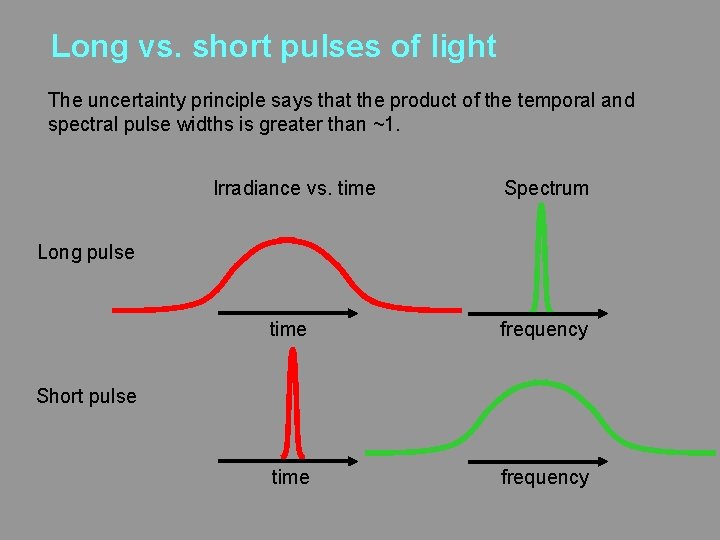 Long vs. short pulses of light

The uncertainty principle says that the product of the temporal and spectral pulse widths is greater than ~1.

Irradiance vs. time

Spectrum

Long pulse

time

frequency

Short pulse

time

frequency